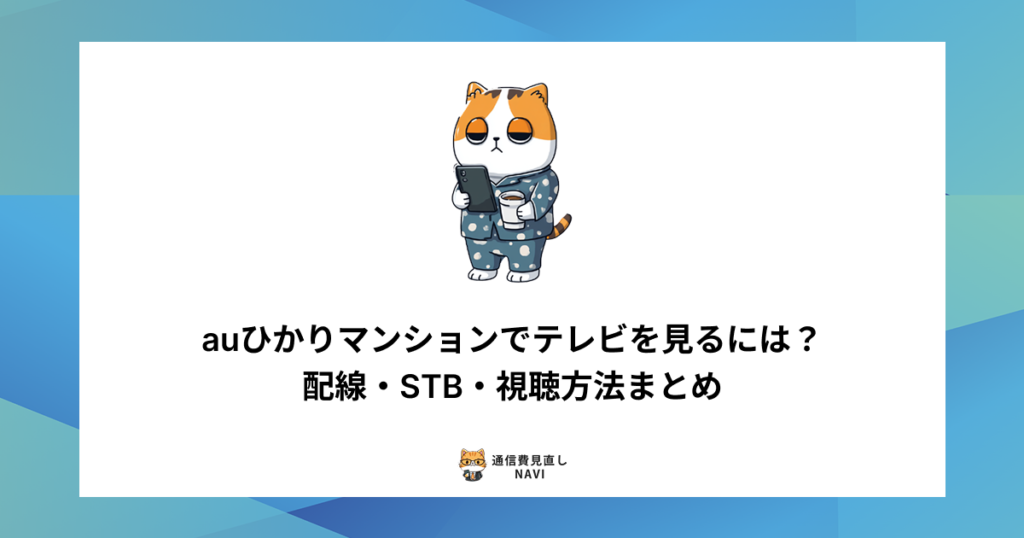 auひかりマンションでテレビを見るには？
配線・STB・視聴方法まとめ

通信費見直し
NAVI